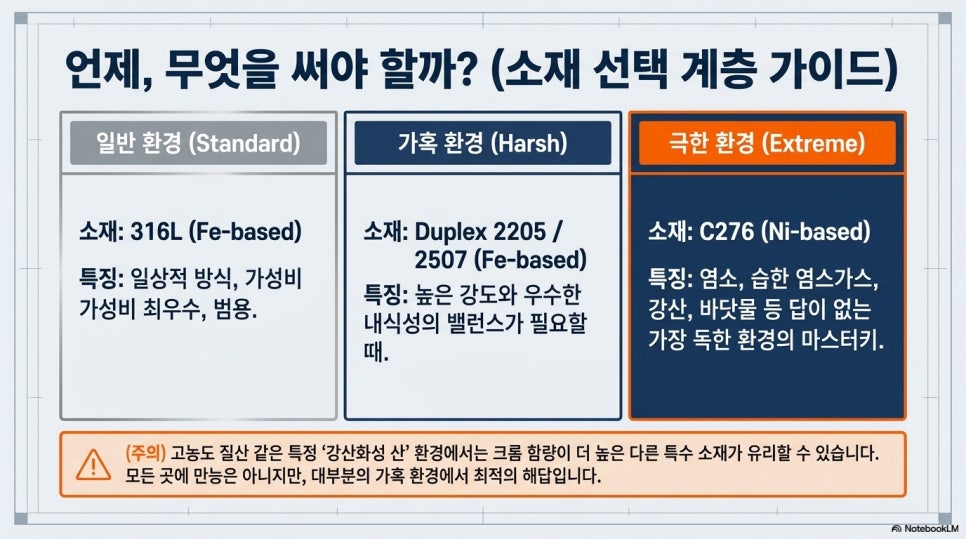 언제, 무엇을 써야 할까? (소재 선택 계층 가이드)

일반 환경 (Standard)

소재: 316L (Fe-based)

특징: 일상적 방식, 가성비 가성비 최우수, 범용.

가혹 환경 (Harsh)

소재: Duplex 2205 / 2507 (Fe-based)

특징: 높은 강도와 우수한 내식성의 밸런스가 필요할 때.

극한 환경 (Extreme)

소재: C276 (Ni-based)

특징: 염소, 습한 염스가스, 강산, 바닷물 등 답이 없는 가장 독한 환경의 마스터키.

(주의) 고농도 질산 같은 특정 '강산화성 산' 환경에서는 크롬 함량이 더 높은 다른 특수 소재가 유리할 수 있습니다. 모든 곳에 만능은 아니지만, 대부분의 가혹 환경에서 최적의 해답입니다.

NotebookLM